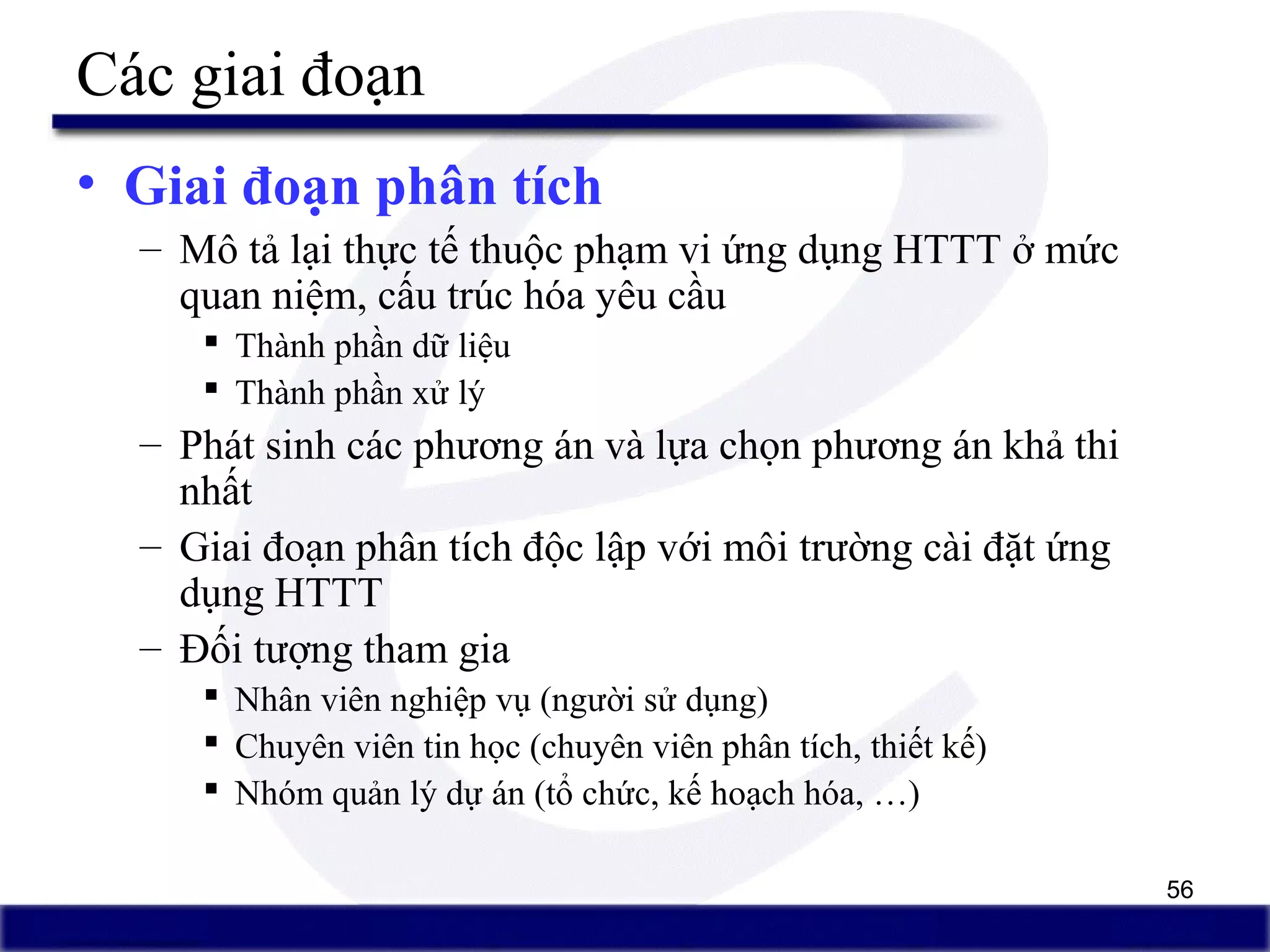 Các giai đoạn

• Giai đoạn phân tích

– Mô tả lại thực tế thuộc phạm vi ứng dụng HTTT ở mức quan niệm, cấu trúc hóa yêu cầu

▪ Thành phần dữ liệu

▪ Thành phần xử lý

– Phát sinh các phương án và lựa chọn phương án khả thi nhất

– Giai đoạn phân tích độc lập với môi trường cài đặt ứng dụng HTTT

– Đối tượng tham gia

▪ Nhân viên nghiệp vụ (người sử dụng)

▪ Chuyên viên tin học (chuyên viên phân tích, thiết kế)

▪ Nhóm quản lý dự án (tổ chức, kế hoạch hóa, …)

56